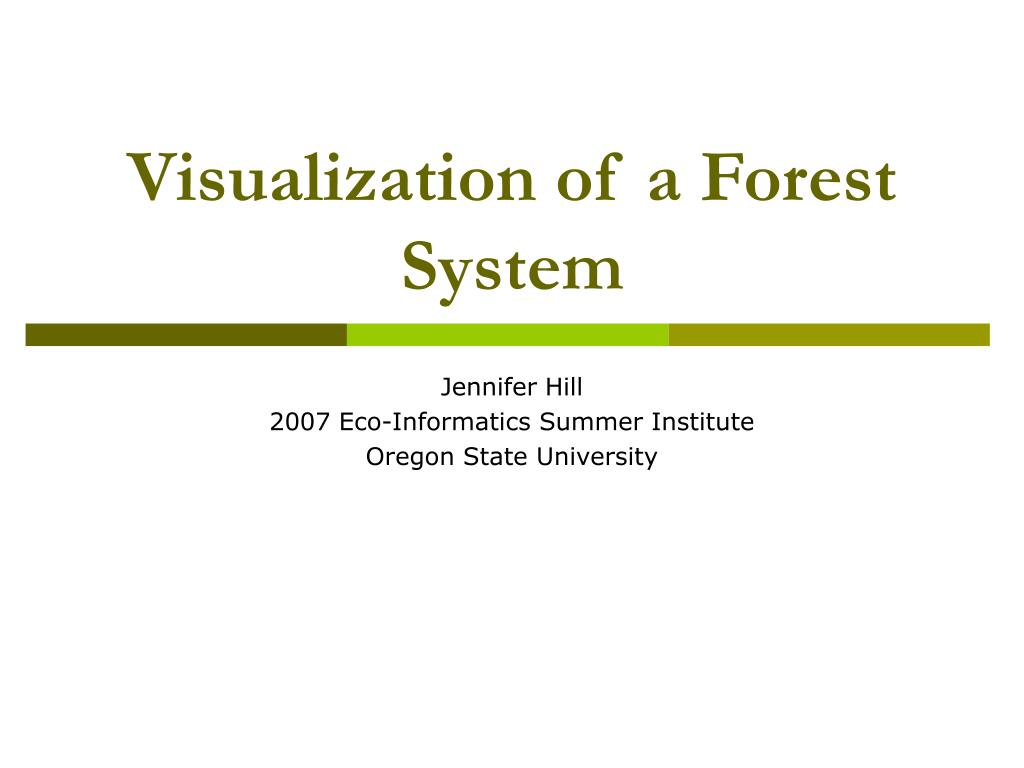 Visualization of a Forest System

Jennifer Hill
2007 Eco-Informatics Summer Institute
Oregon State University